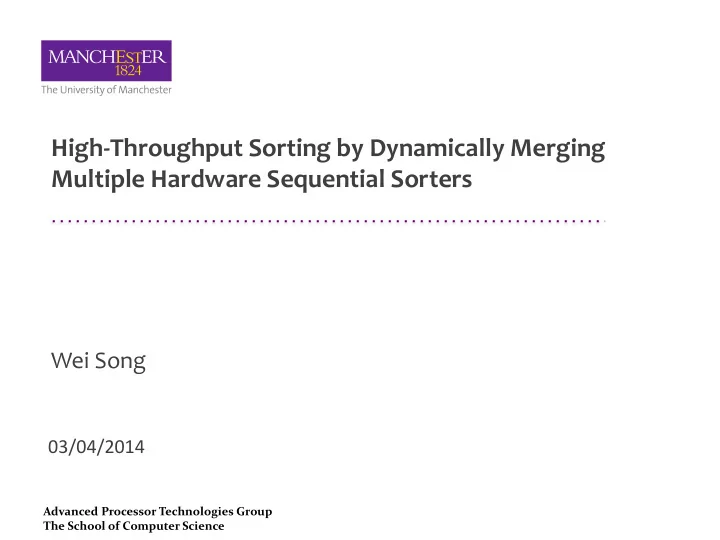 MANCHESTER
1824
The University of Manchester

High-Throughput Sorting by Dynamically Merging Multiple Hardware Sequential Sorters

Wei Song

03/04/2014

Advanced Processor Technologies Group
The School of Computer Science